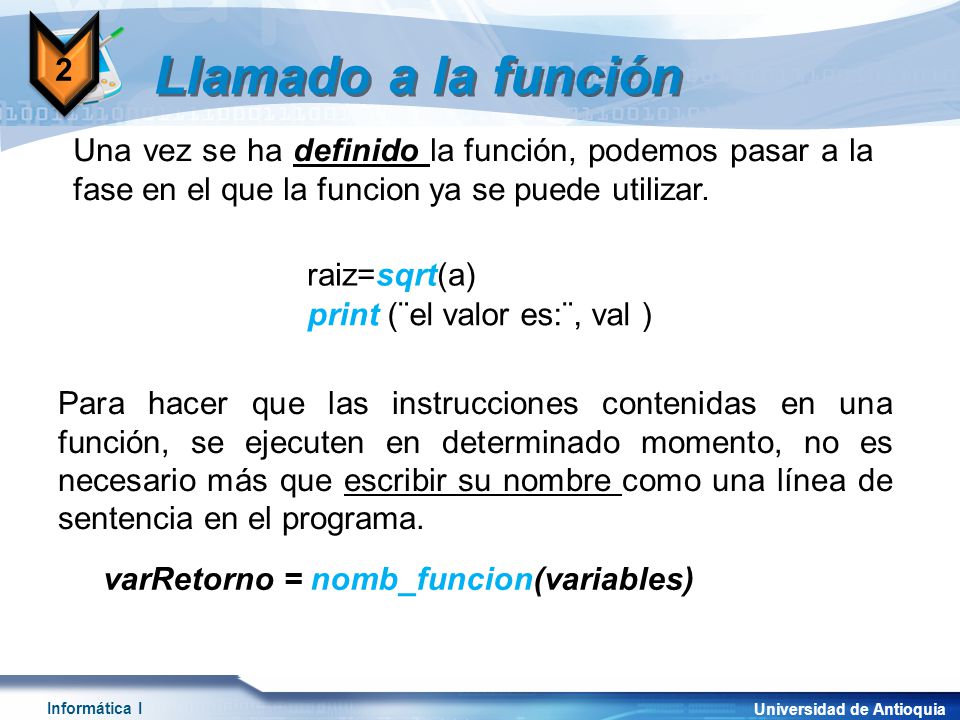 2

Llamado a la función

Una vez se ha definido la función, podemos pasar a la fase en el que la funcion ya se puede utilizar.

raiz=sqrt(a)
print (¨el valor es:¨, val )

Para hacer que las instrucciones contenidas en una función, se ejecuten en determinado momento, no es necesario más que escribir su nombre como una línea de sentencia en el programa.

varRetorno = nomb_funcion(variables)

Informática I

Universidad de Antioquia